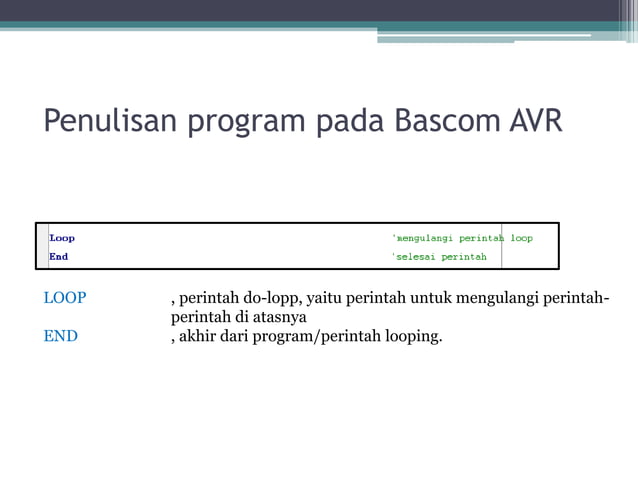 Penulisan program pada Bascom AVR

Loop 'mengulangi perintah loop
End 'selesai perintah

LOOP , perintah do-lopp, yaitu perintah untuk mengulangi perintah-perintah di atasnya
END , akhir dari program/perintah looping.